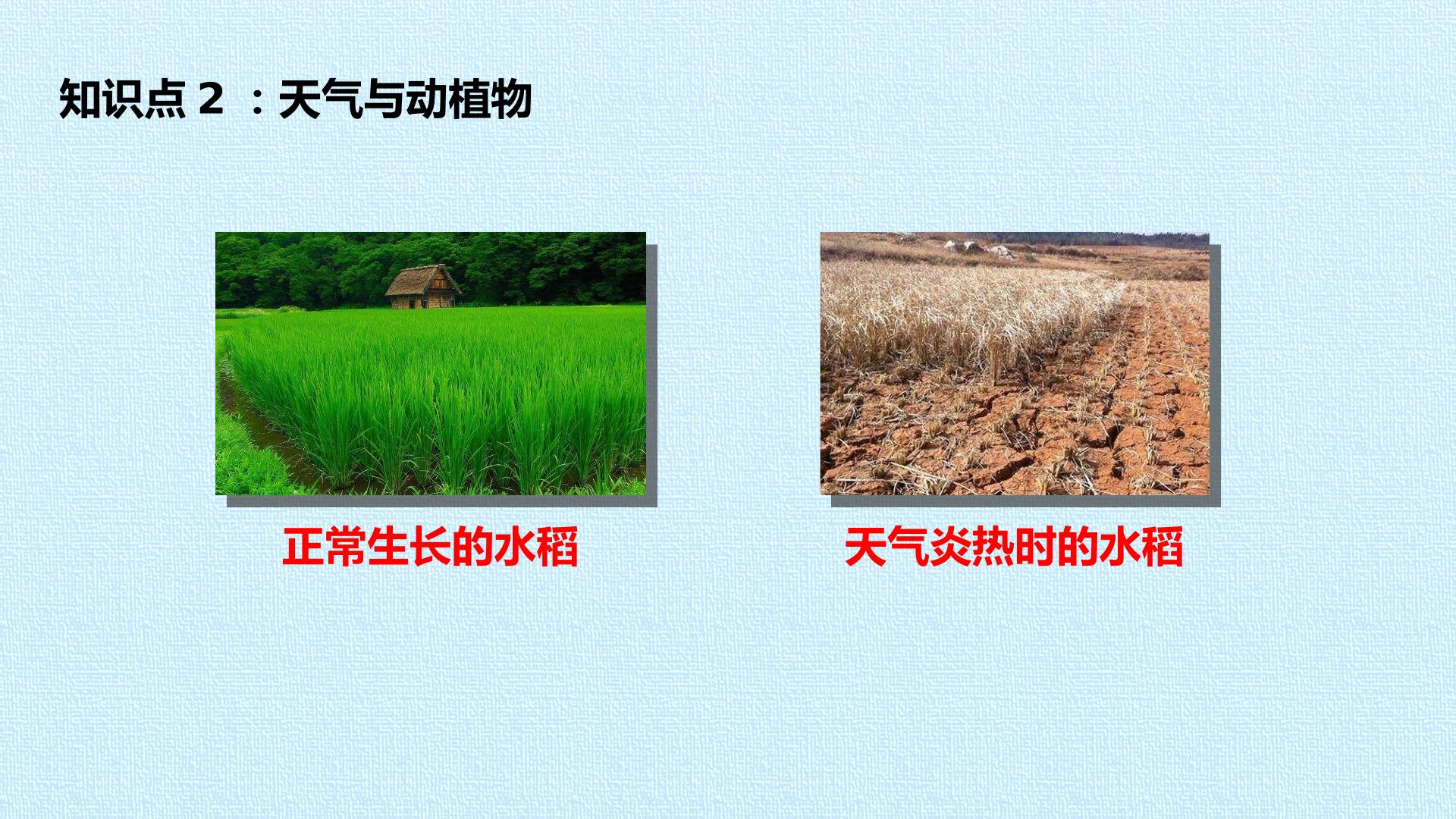 知识点2：天气与动植物

正常生长的水稻

天气炎热时的水稻